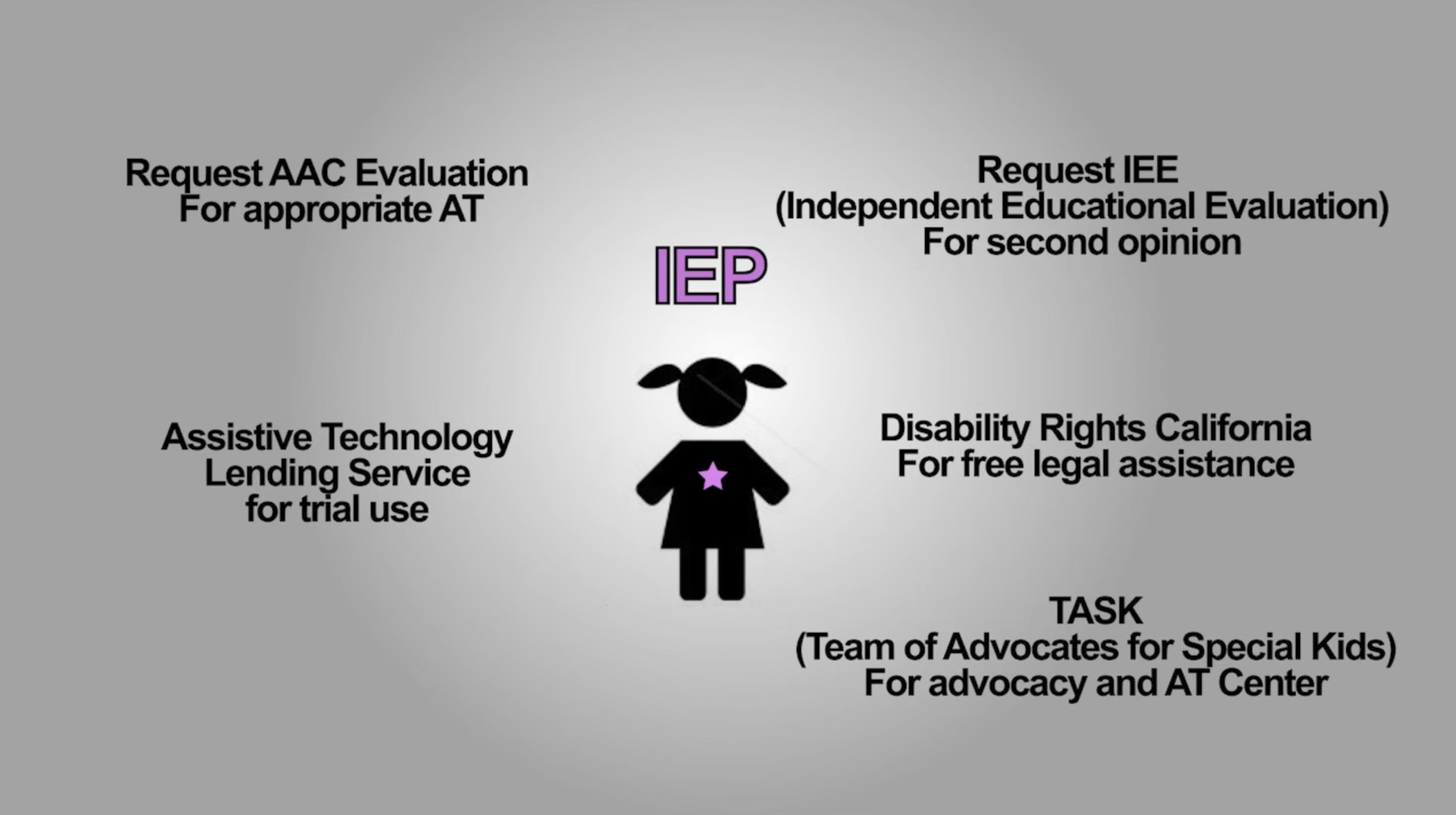 Request AAC Evaluation
For appropriate AT

Request IEE
(Independent Educational Evaluation)
For second opinion

IEP

Assistive Technology
Lending Service
for trial use

Disability Rights California
For free legal assistance

TASK
(Team of Advocates for Special Kids)
For advocacy and AT Center